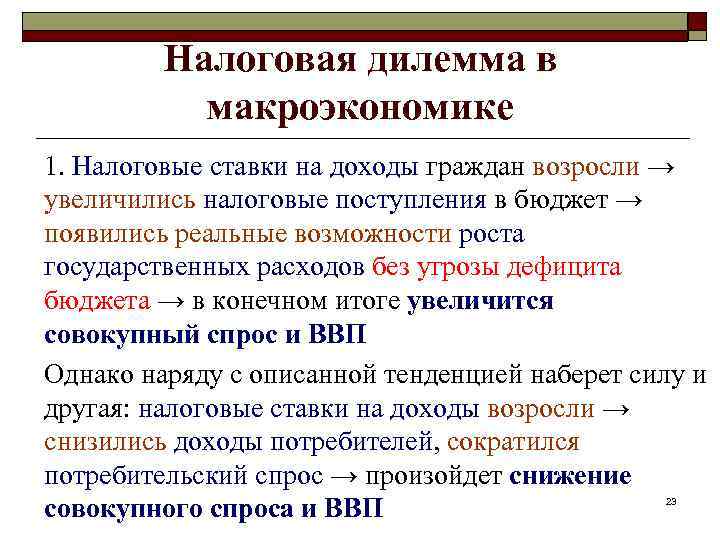 Налоговая дилемма в макроэкономике

1. Налоговые ставки на доходы граждан возросли → увеличились налоговые поступления в бюджет → появились реальные возможности роста государственных расходов без угрозы дефицита бюджета → в конечном итоге увеличится совокупный спрос и ВВП

Однако наряду с описанной тенденцией наберет силу и другая: налоговые ставки на доходы возросли → снизились доходы потребителей, сократился потребительский спрос → произойдет снижение совокупного спроса и ВВП

23